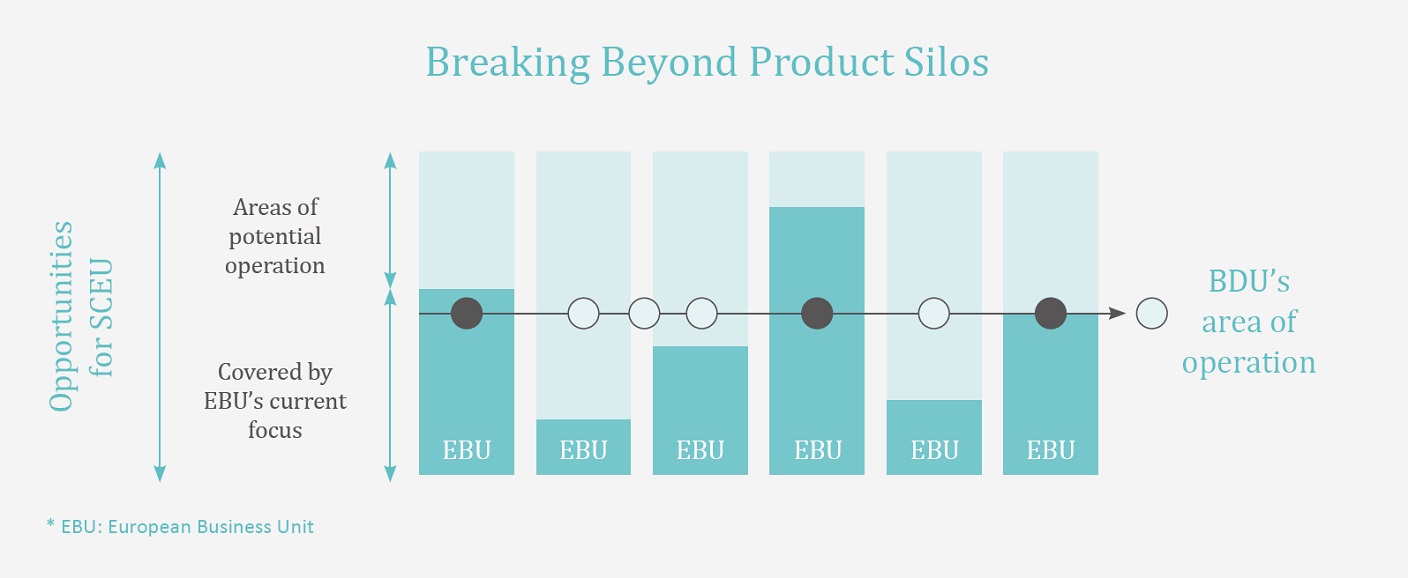 Breaking Beyond Product Silos

Opportunities for SCEU

Areas of potential operation

Covered by EBU's current focus

EBU

EBU

EBU

EBU

EBU

EBU

BDU's area of operation

* EBU: European Business Unit